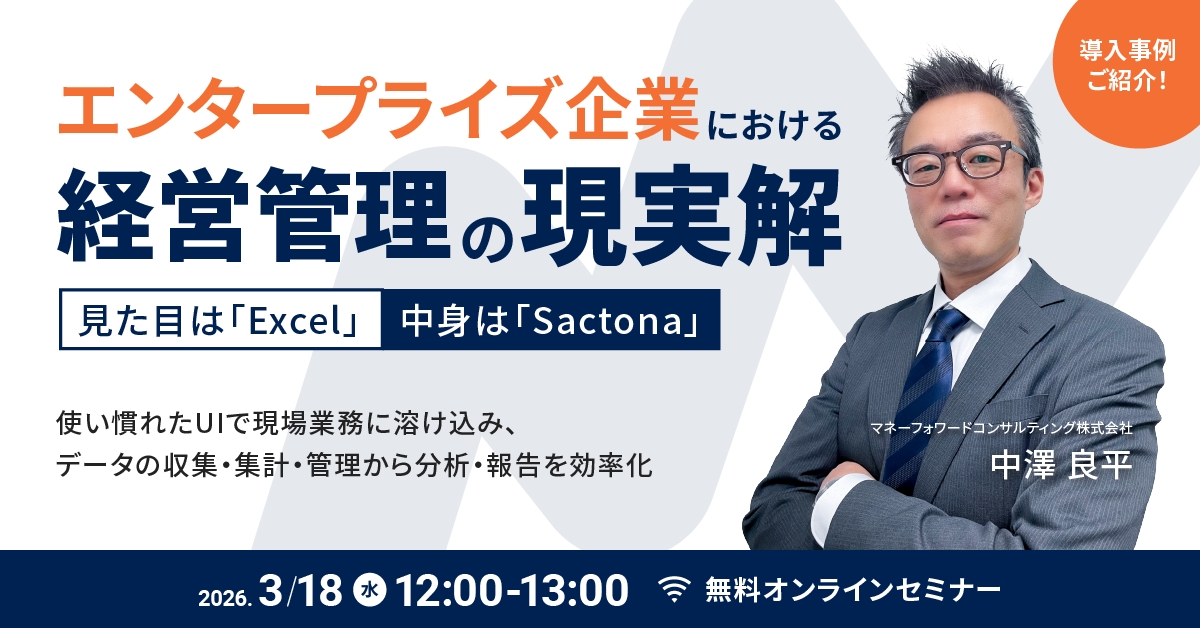 導入事例
ご紹介！

エンタープライズ企業における
経営管理の現実解

見た目は「Excel」 中身は「Sactona」

使い慣れたUIで現場業務に溶け込み、
データの収集・集計・管理から分析・報告を効率化

マネーフォワードコンサルティング株式会社
中澤 良平

2026. 3/18 水 12:00-13:00 無料オンラインセミナー